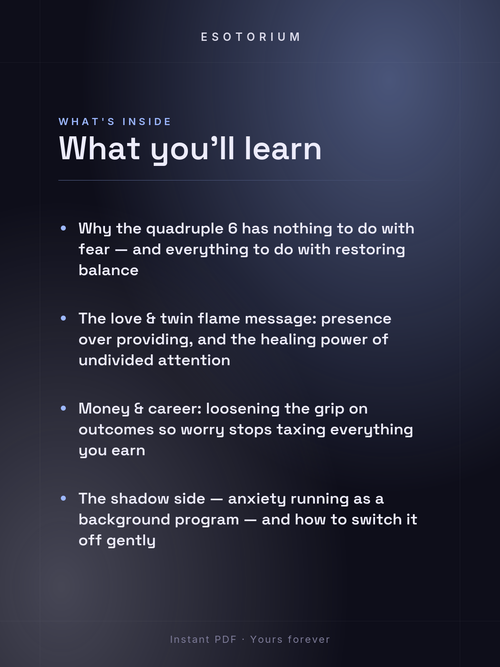 ESOTORIUM

WHAT'S INSIDE

What you'll learn

• Why the quadruple 6 has nothing to do with fear — and everything to do with restoring balance

• The love & twin flame message: presence over providing, and the healing power of undivided attention

• Money & career: loosening the grip on outcomes so worry stops taxing everything you earn

• The shadow side — anxiety running as a background program — and how to switch it off gently

Instant PDF · Yours forever